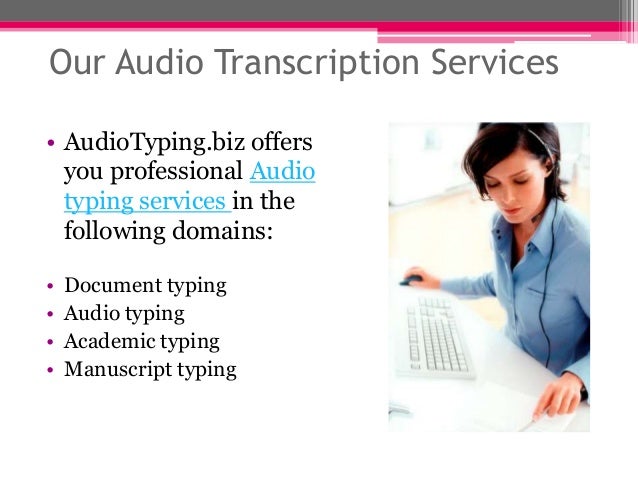 Our Audio Transcription Services

• AudioTyping.biz offers you professional Audio typing services in the following domains:

• Document typing
• Audio typing
• Academic typing
• Manuscript typing